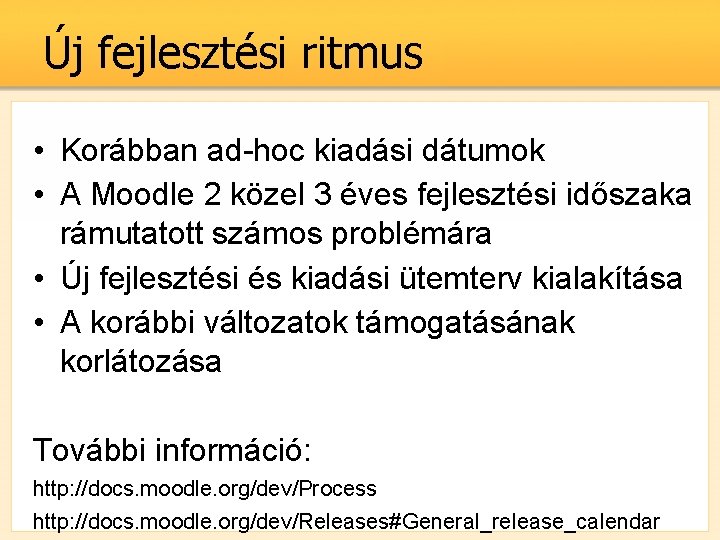 Új fejlesztési ritmus

• Korábban ad-hoc kiadási dátumok
• A Moodle 2 közel 3 éves fejlesztési időszaka rámutatott számos problémára
• Új fejlesztési és kiadási ütemterv kialakítása
• A korábbi változatok támogatásának korlátozása

További információ:
http://docs.moodle.org/dev/Process
http://docs.moodle.org/dev/Releases#General_release_calendar